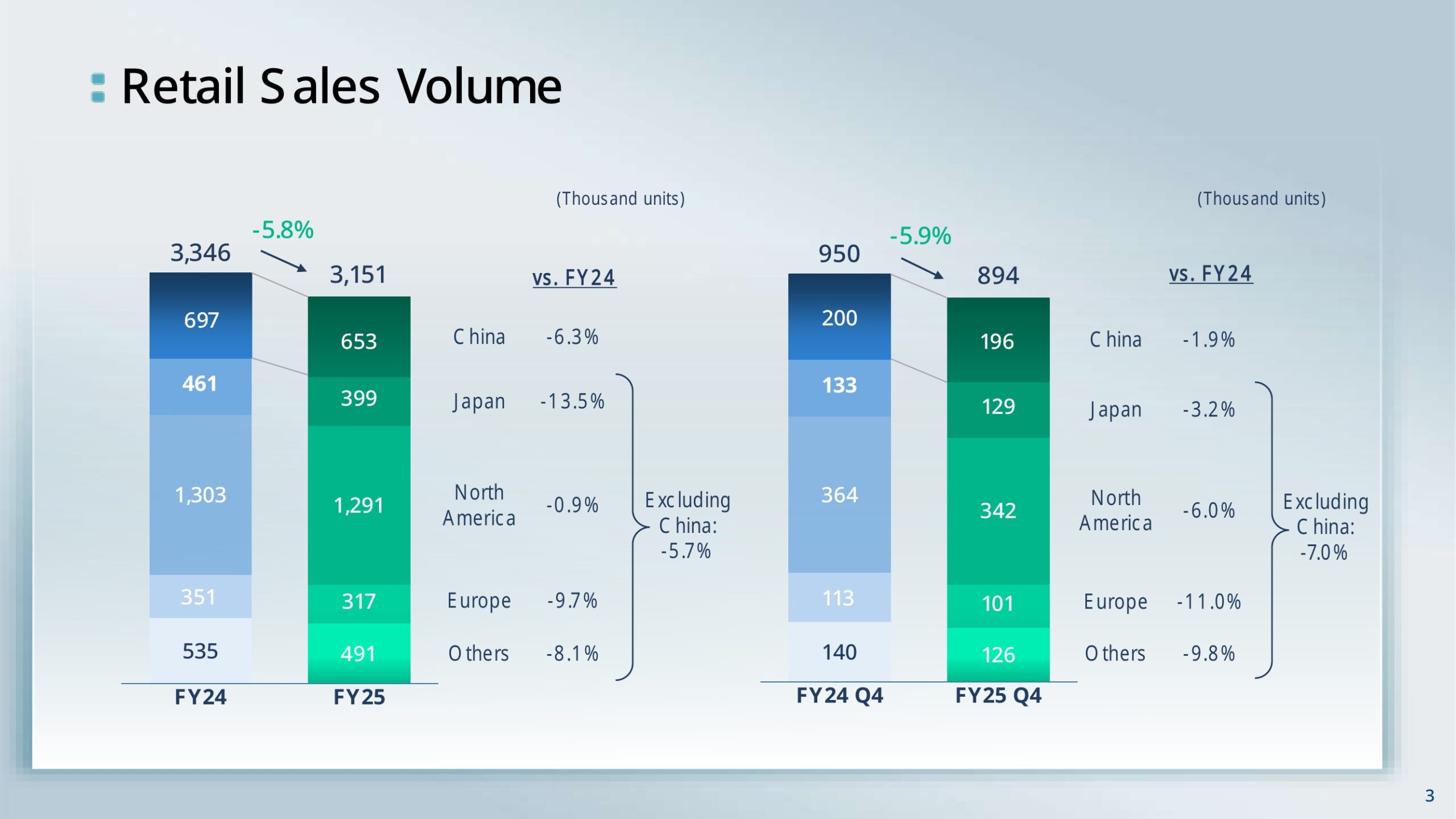 Retail Sales Volume

(Thousand units)

-5.8%

3,346

3,151

697
461
1,303
351
535

653
399
1,291
317
491

FY24
FY25

vs. FY24

China -6.3%
Japan -13.5%
North America -0.9%
Europe -9.7%
Others -8.1%

Excluding China: -5.7%

(Thousand units)

-5.9%

950

894

200
133
364
113
140

196
129
342
101
126

FY24 Q4
FY25 Q4

vs. FY24

China -1.9%
Japan -3.2%
North America -6.0%
Europe -11.0%
Others -9.8%

Excluding China: -7.0%

3